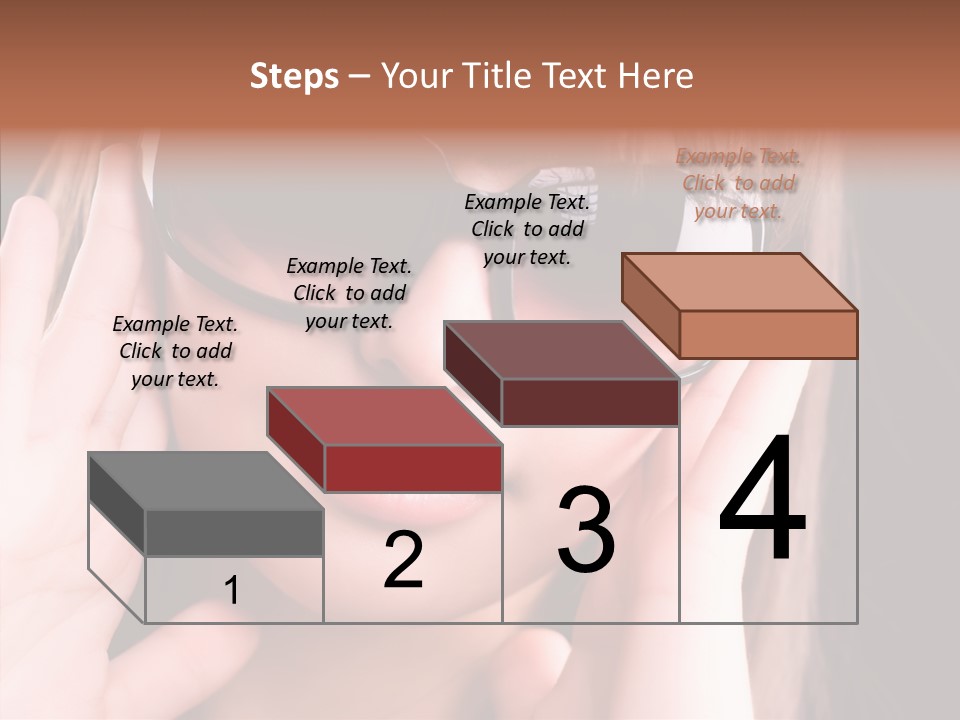 Steps – Your Title Text Here

Example Text. Click to add your text.

Example Text. Click to add your text.

Example Text. Click to add your text.

Example Text. Click to add your text.

1

2

3

4